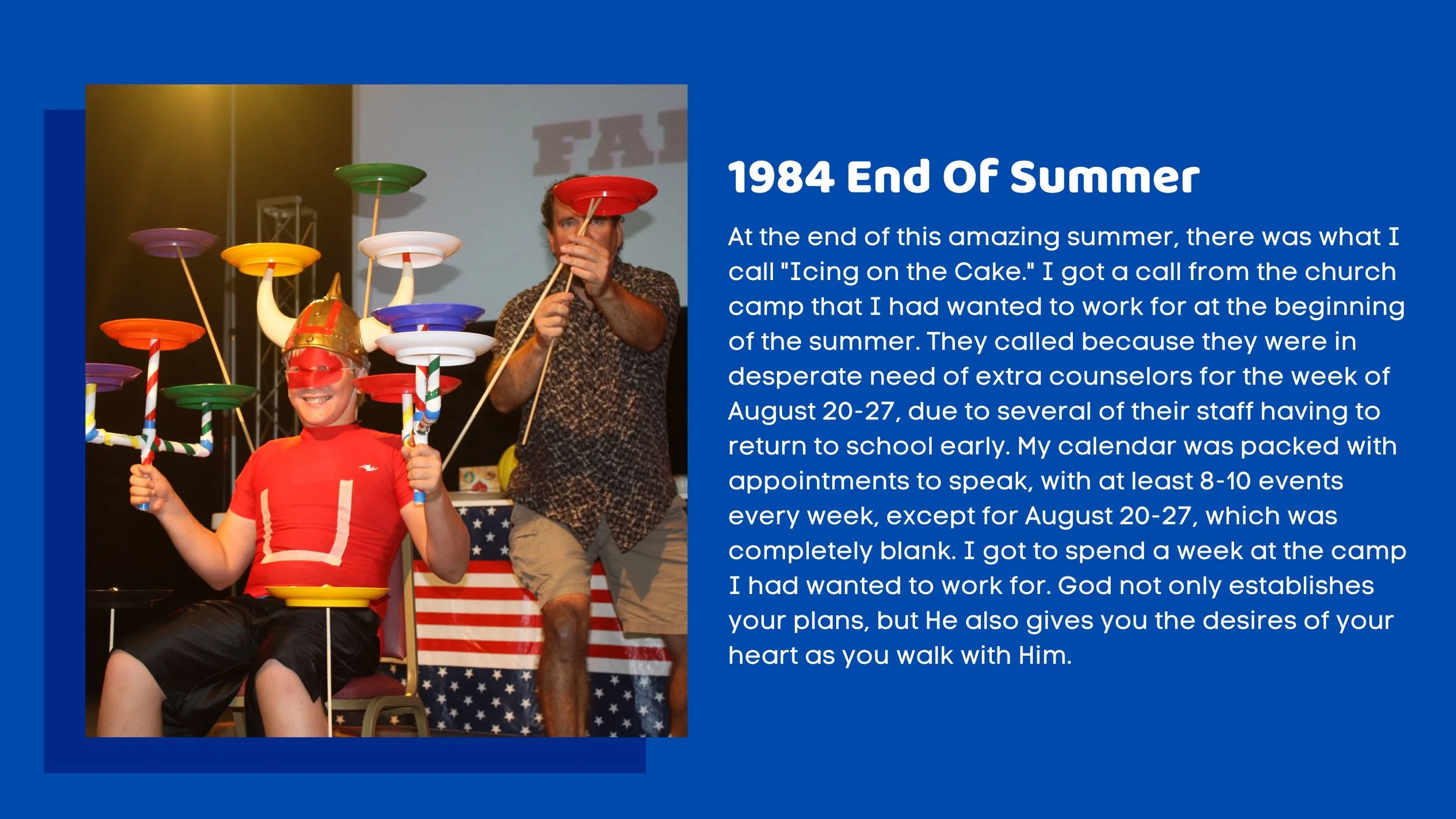 FA

1984 End Of Summer

At the end of this amazing summer, there was what I call "Icing on the Cake." I got a call from the church camp that I had wanted to work for at the beginning of the summer. They called because they were in desperate need of extra counselors for the week of August 20-27, due to several of their staff having to return to school early. My calendar was packed with appointments to speak, with at least 8-10 events every week, except for August 20-27, which was completely blank. I got to spend a week at the camp I had wanted to work for. God not only establishes your plans, but He also gives you the desires of your heart as you walk with Him.